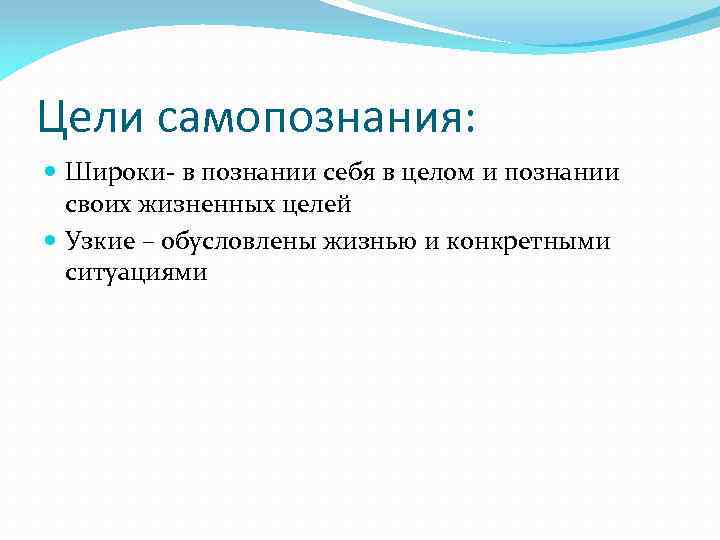 Цели самопознания:

Широки- в познании себя в целом и познании своих жизненных целей

Узкие – обусловлены жизнью и конкретными ситуациями